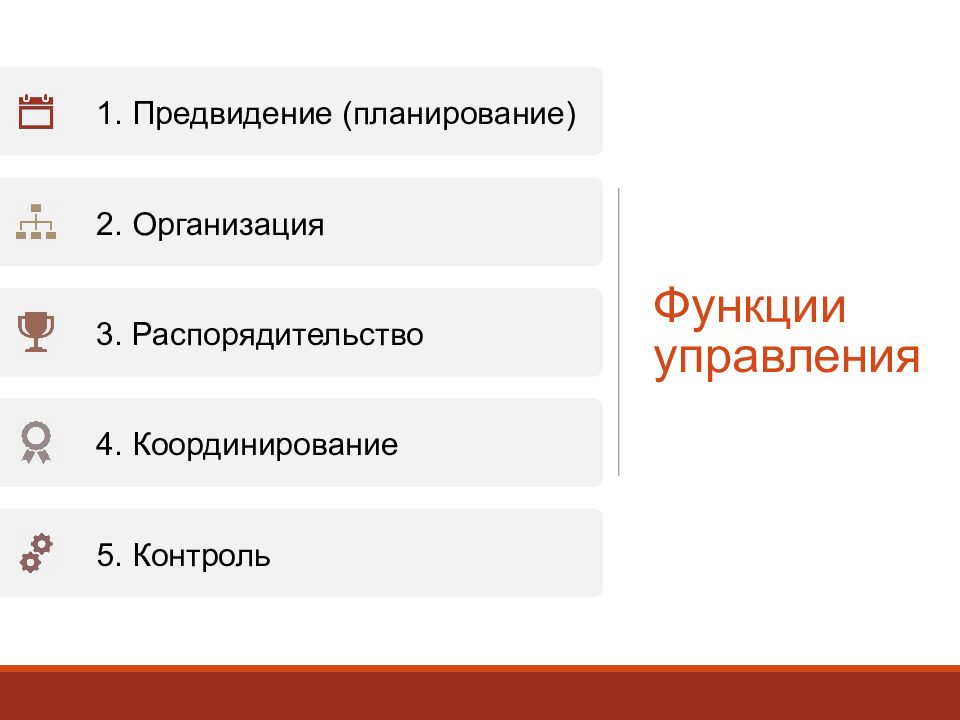 1. Предвидение (планирование)

2. Организация

3. Распорядительство

4. Координирование

5. Контроль

Функции управления